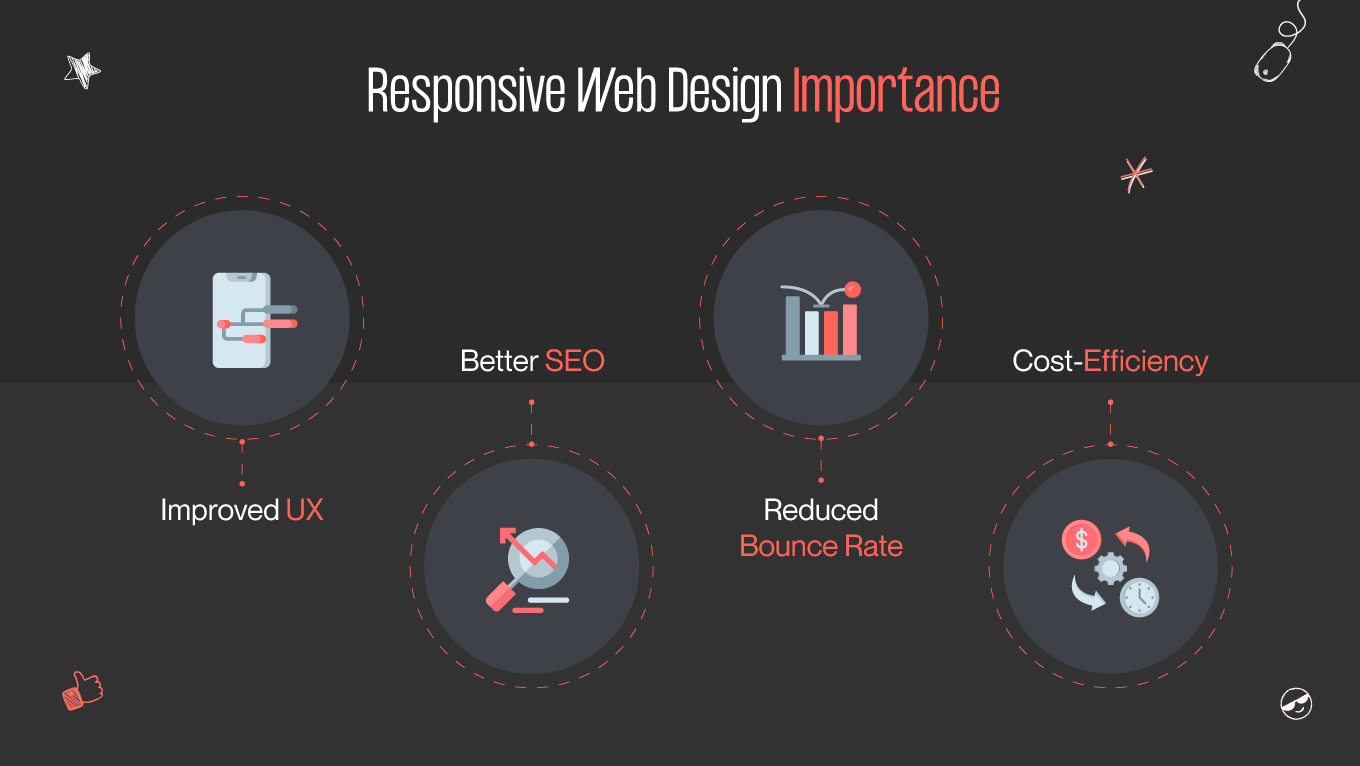 Responsive Web Design Importance

Improved UX

Better SEO

Reduced Bounce Rate

Cost-Efficiency